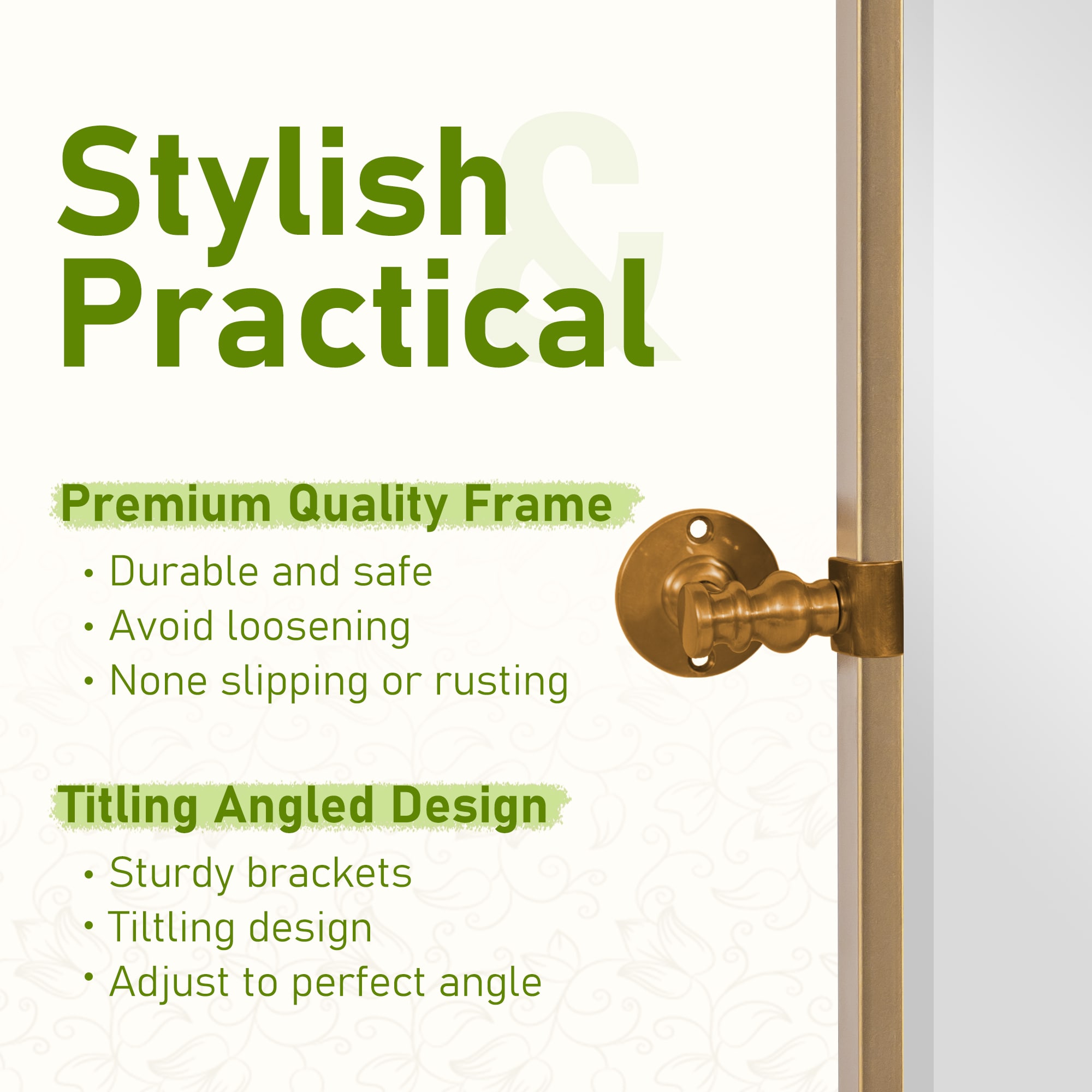 Stylish & Practical

Premium Quality Frame

• Durable and safe
• Avoid loosening
• None slipping or rusting

Titling Angled Design

• Sturdy brackets
• Tiltling design
• Adjust to perfect angle